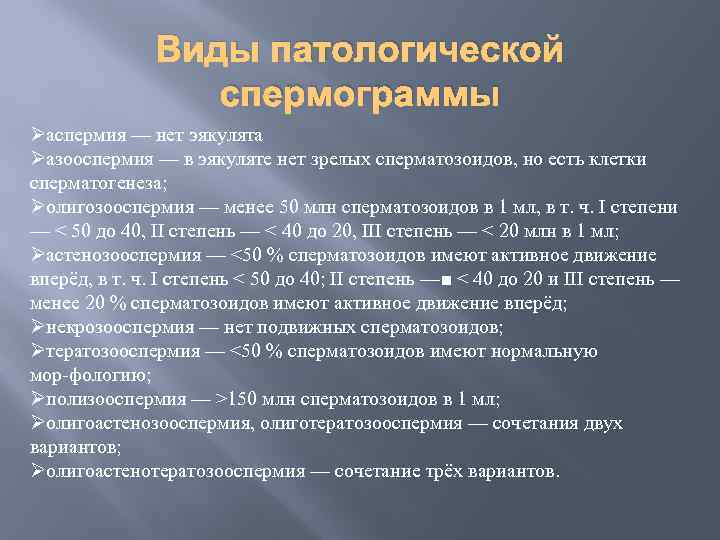 Виды патологической спермограммы

➢аспермия — нет эякулята
➢азооспермия — в эякуляте нет зрелых сперматозоидов, но есть клетки сперматогенеза;
➢олигозооспермия — менее 50 млн сперматозоидов в 1 мл, в т. ч. I степени — < 50 до 40, II степень — < 40 до 20, III степень — < 20 млн в 1 мл;
➢астенозооспермия — <50 % сперматозоидов имеют активное движение вперёд, в т. ч. I степень < 50 до 40; II степень —■ < 40 до 20 и III степень — менее 20 % сперматозоидов имеют активное движение вперёд;
➢некрозооспермия — нет подвижных сперматозоидов;
➢тератозооспермия — <50 % сперматозоидов имеют нормальную мор-фологию;
➢полизооспермия — >150 млн сперматозоидов в 1 мл;
➢олигоастенозооспермия, олиготератозооспермия — сочетания двух вариантов;
➢олигоастенотератозооспермия — сочетание трёх вариантов.